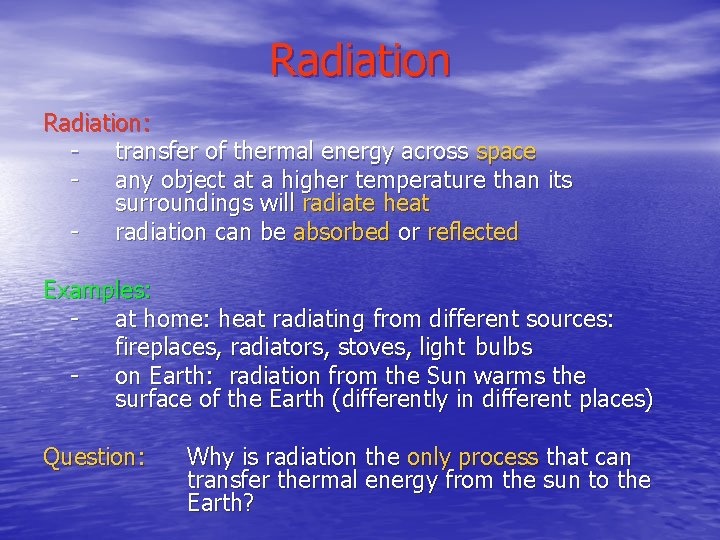 Radiation

Radiation:
- transfer of thermal energy across space
- any object at a higher temperature than its surroundings will radiate heat
- radiation can be absorbed or reflected

Examples:
- at home: heat radiating from different sources: fireplaces, radiators, stoves, light bulbs
- on Earth: radiation from the Sun warms the surface of the Earth (differently in different places)

Question: Why is radiation the only process that can transfer thermal energy from the sun to the Earth?